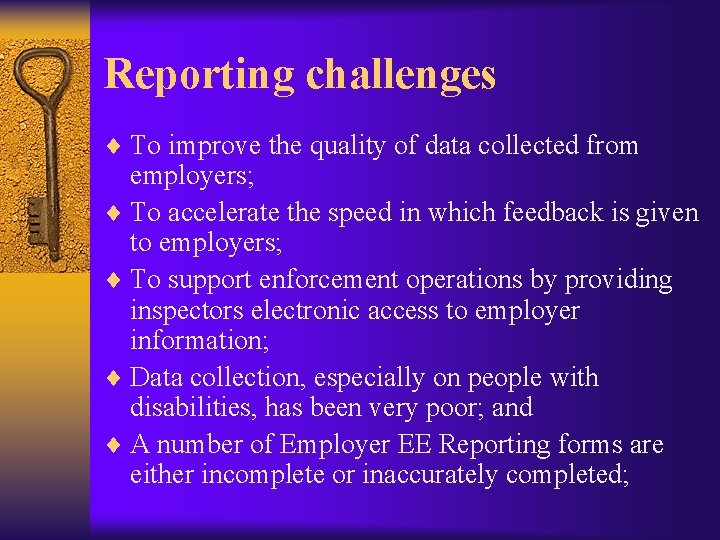 Reporting challenges

♦ To improve the quality of data collected from employers;

♦ To accelerate the speed in which feedback is given to employers;

♦ To support enforcement operations by providing inspectors electronic access to employer information;

♦ Data collection, especially on people with disabilities, has been very poor; and

♦ A number of Employer EE Reporting forms are either incomplete or inaccurately completed;